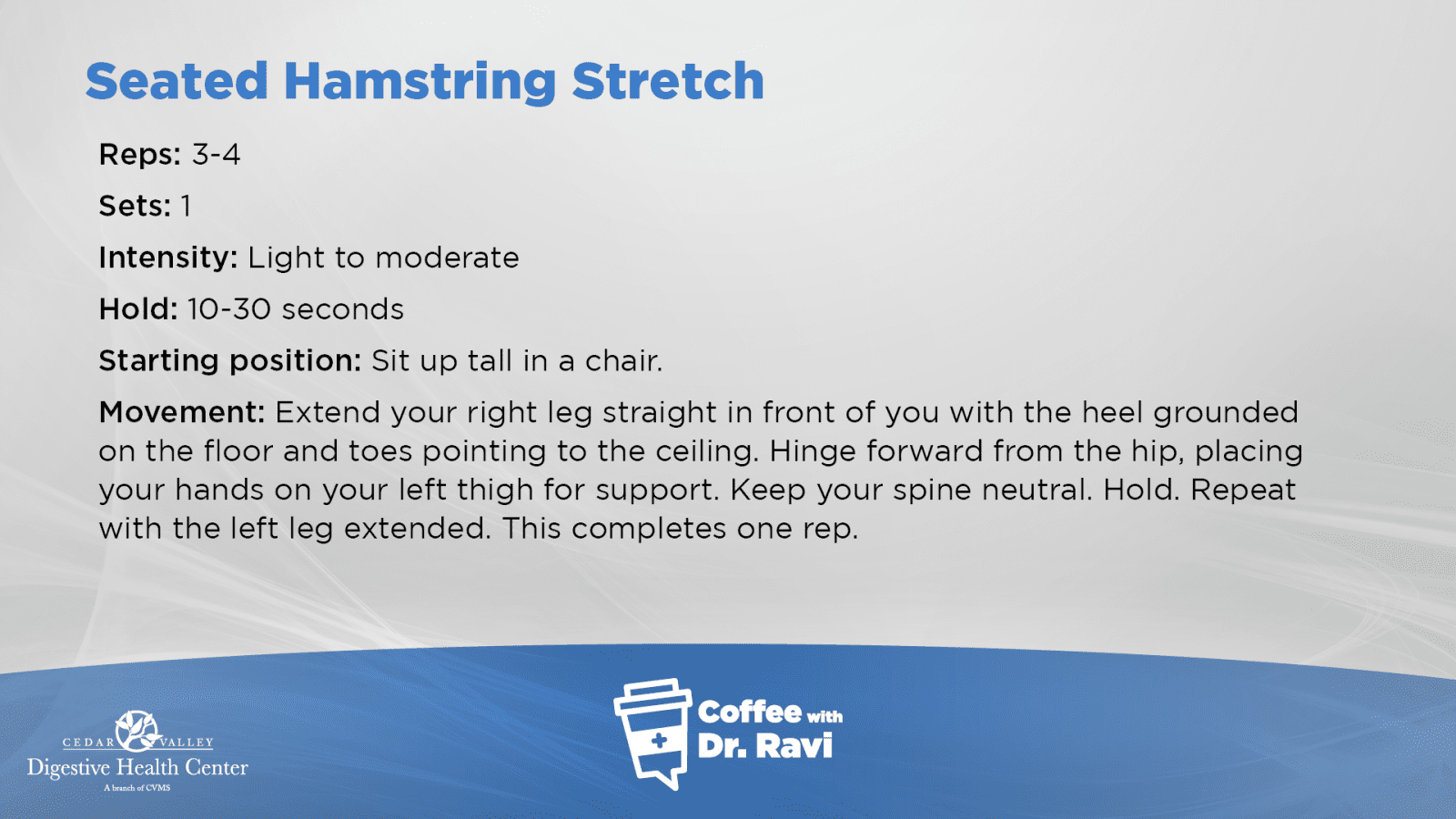 Seated Hamstring Stretch

Reps: 3-4

Sets: 1

Intensity: Light to moderate

Hold: 10-30 seconds

Starting position: Sit up tall in a chair.

Movement: Extend your right leg straight in front of you with the heel grounded on the floor and toes pointing to the ceiling. Hinge forward from the hip, placing your hands on your left thigh for support. Keep your spine neutral. Hold. Repeat with the left leg extended. This completes one rep.

CEDAR VALLEY
Digestive Health Center
A branch of CVMS

Coffee with
Dr. Ravi